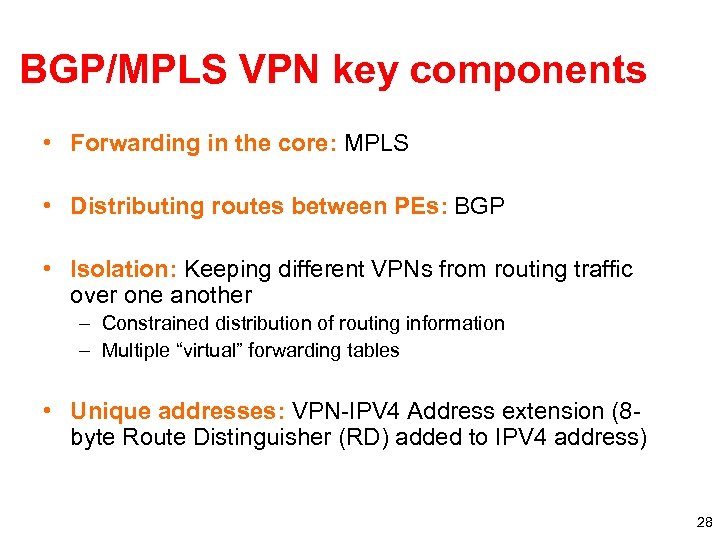 BGP/MPLS VPN key components

• Forwarding in the core: MPLS

• Distributing routes between PEs: BGP

• Isolation: Keeping different VPNs from routing traffic over one another
– Constrained distribution of routing information
– Multiple “virtual” forwarding tables

• Unique addresses: VPN-IPV4 Address extension (8-byte Route Distinguisher (RD) added to IPV4 address)

28